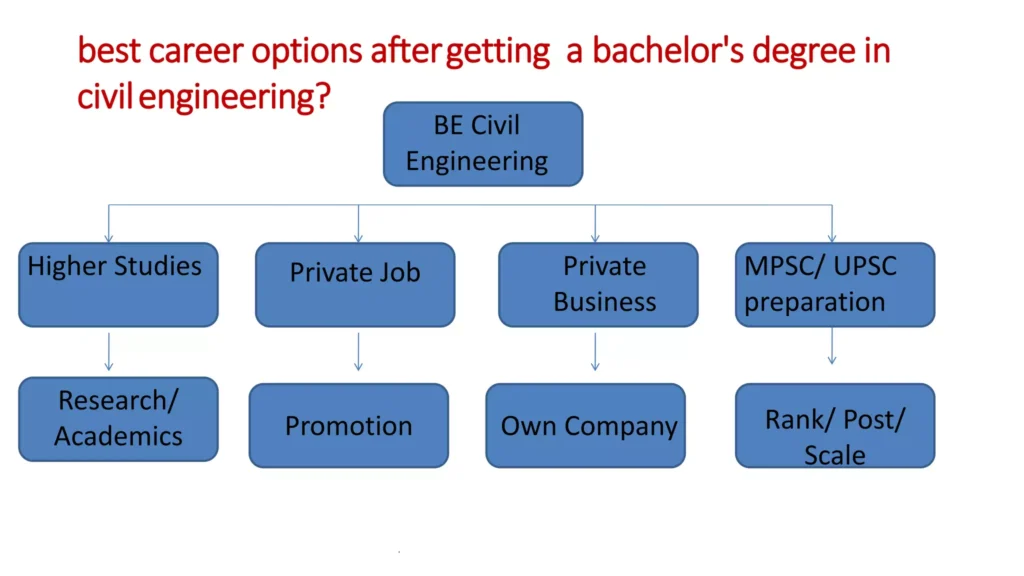 best career options after getting a bachelor's degree in civil engineering?

BE Civil Engineering

Higher Studies

Private Job

Private Business

MPSC/ UPSC preparation

Research/ Academics

Promotion

Own Company

Rank/ Post/ Scale